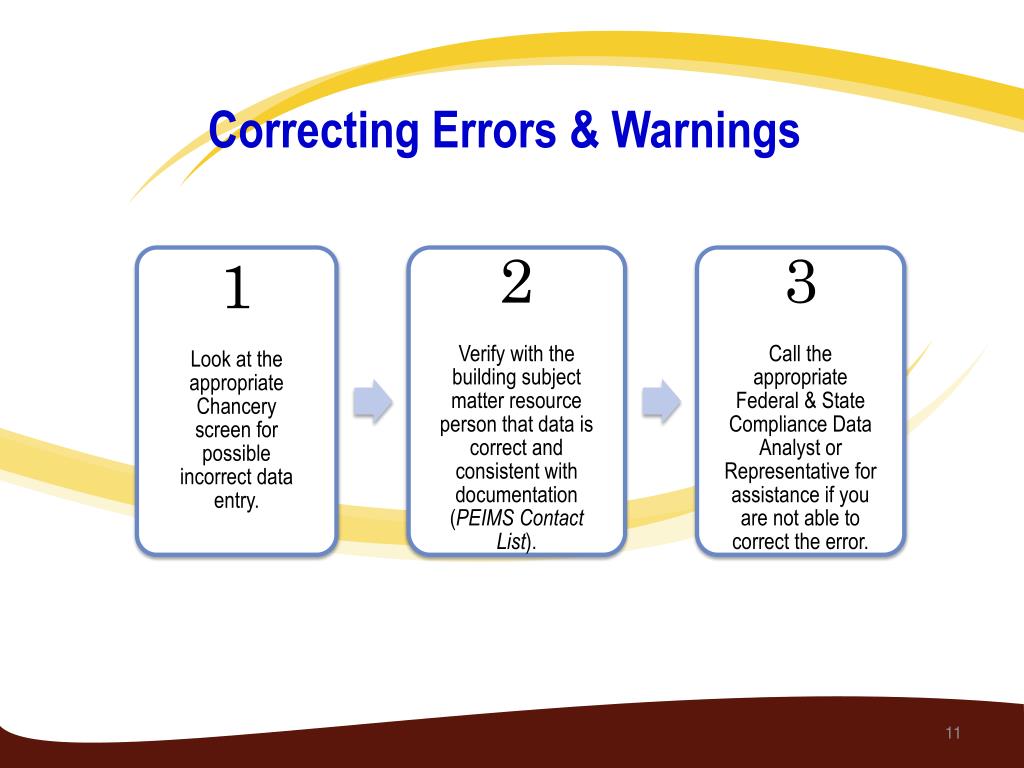 Correcting Errors & Warnings

1

Look at the appropriate Chancery screen for possible incorrect data entry.

2

Verify with the building subject matter resource person that data is correct and consistent with documentation (PEIMS Contact List).

3

Call the appropriate Federal & State Compliance Data Analyst or Representative for assistance if you are not able to correct the error.

11